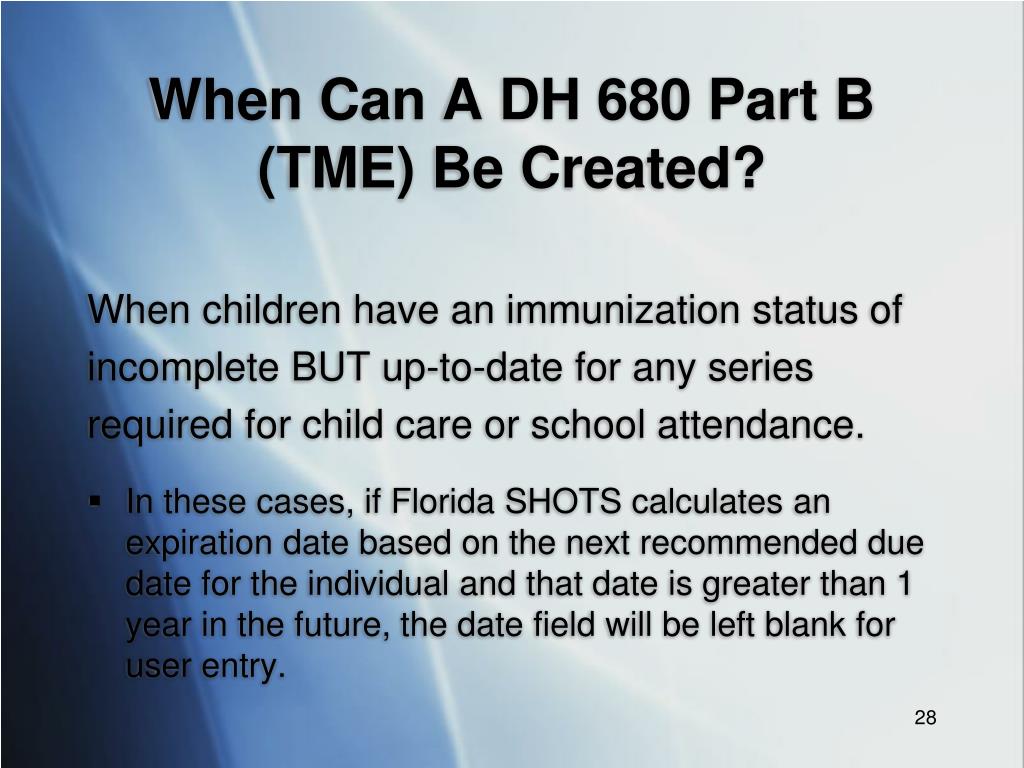 When Can A DH 680 Part B (TME) Be Created?

When children have an immunization status of incomplete BUT up-to-date for any series required for child care or school attendance.

▪ In these cases, if Florida SHOTS calculates an expiration date based on the next recommended due date for the individual and that date is greater than 1 year in the future, the date field will be left blank for user entry.

28